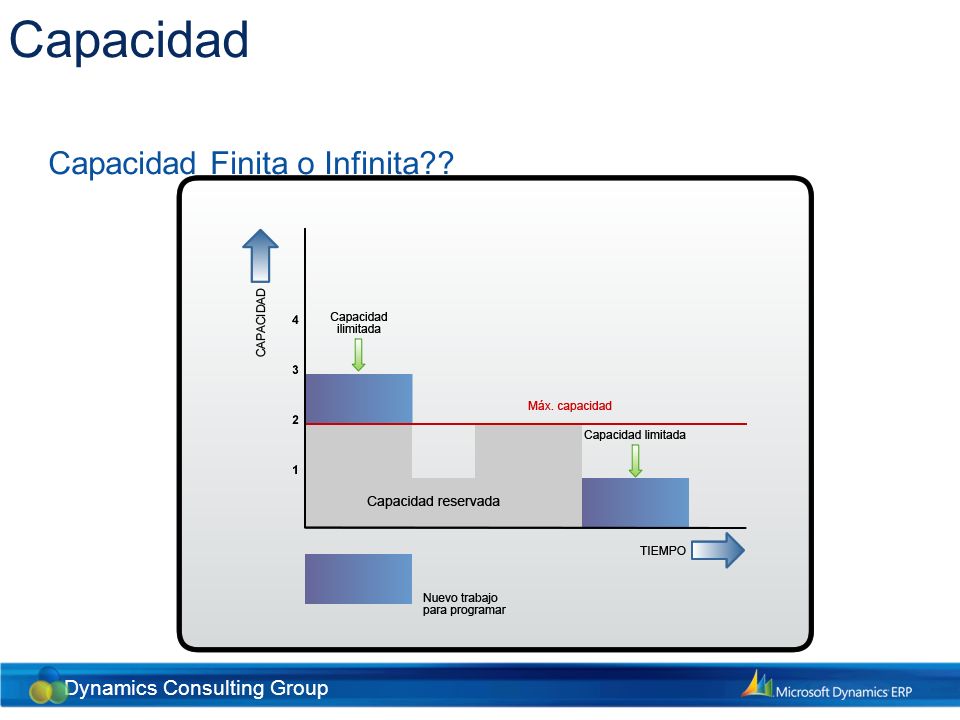 Capacidad

Capacidad Finita o Infinita??

CAPACIDAD

4
3
2
1

Capacidad ilimitada

Máx. capacidad

Capacidad limitada

Capacidad reservada

TIEMPO

Nuevo trabajo para programar

Dynamics Consulting Group

Microsoft Dynamics ERP